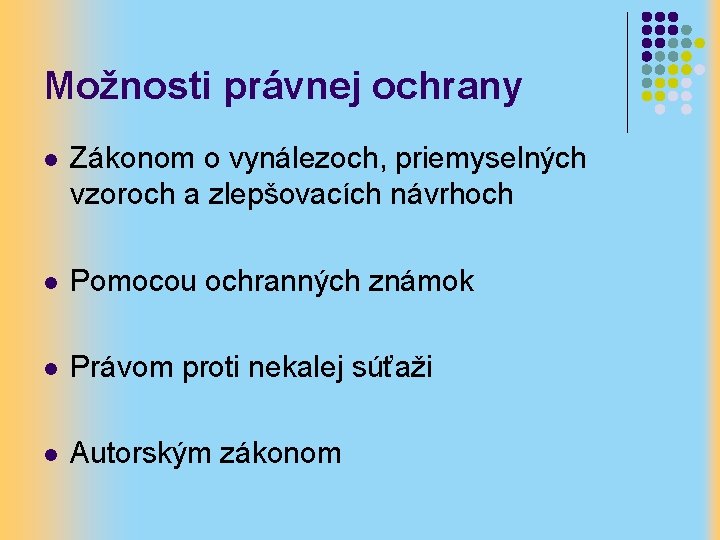 Možnosti právnej ochrany

- Zákonom o vynálezoch, priemyselných vzoroch a zlepšovacích návrhoch
- Pomocou ochranných známok
- Právom proti nekalej súťaži
- Autorským zákonom